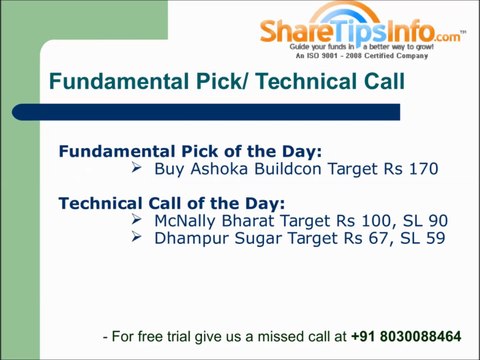 ShareTipsInfo.com™
Guide your funds in a better way to grow!
An ISO 9001 - 2008 Certified Company

Fundamental Pick/ Technical Call

Fundamental Pick of the Day:
➢ Buy Ashoka Buildcon Target Rs 170

Technical Call of the Day:
➢ McNally Bharat Target Rs 100, SL 90
➢ Dhampur Sugar Target Rs 67, SL 59

- For free trial give us a missed call at +91 8030088464